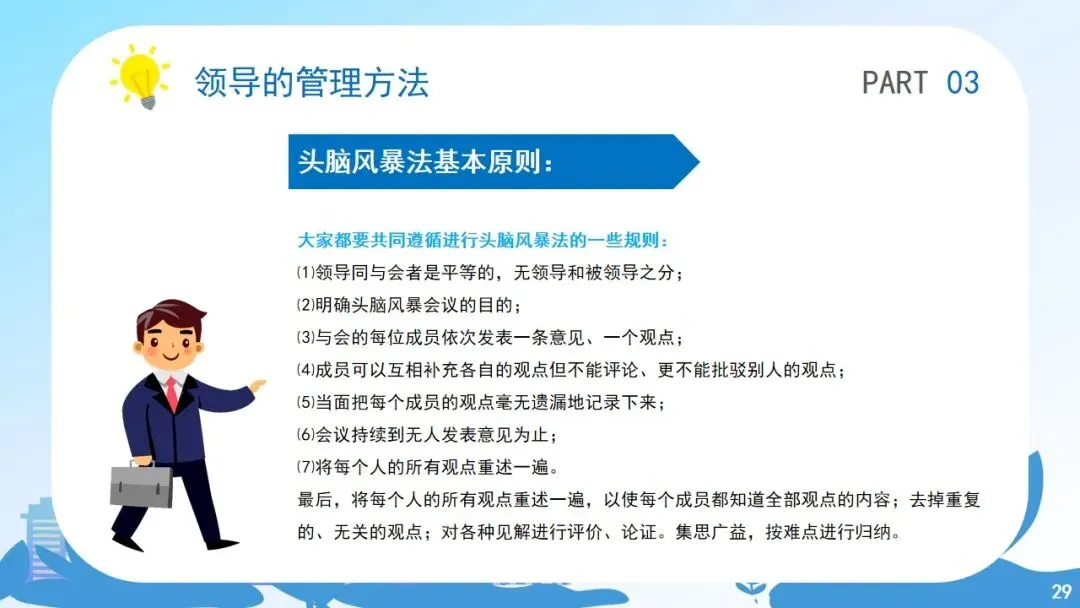 领导的管理方法

PART 03

头脑风暴法基本原则：

大家都要共同遵循进行头脑风暴法的一些规则：

⑴领导同与会者是平等的，无领导和被领导之分；

⑵明确头脑风暴会议的目的；

⑶与会的每位成员依次发表一条意见、一个观点；

⑷成员可以互相补充各自的观点但不能评论、更不能批驳别人的观点；

⑸当面把每个成员的观点毫无遗漏地记录下来；

⑹会议持续到无人发表意见为止；

⑺将每个人的所有观点重述一遍。

最后，将每个人的所有观点重述一遍，以使每个成员都知道全部观点的内容；去掉重复的、无关的观点；对各种见解进行评价、论证。集思广益，按难点进行归纳。

29